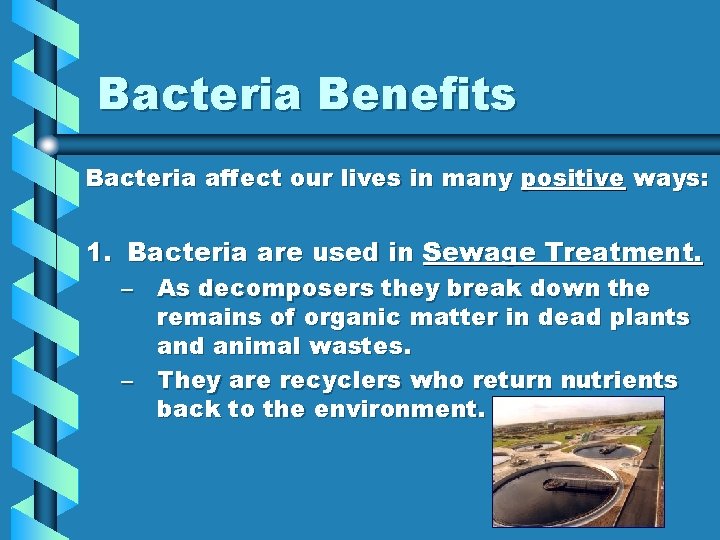 Bacteria Benefits

Bacteria affect our lives in many positive ways:

1. Bacteria are used in Sewage Treatment.
– As decomposers they break down the remains of organic matter in dead plants and animal wastes.
– They are recyclers who return nutrients back to the environment.